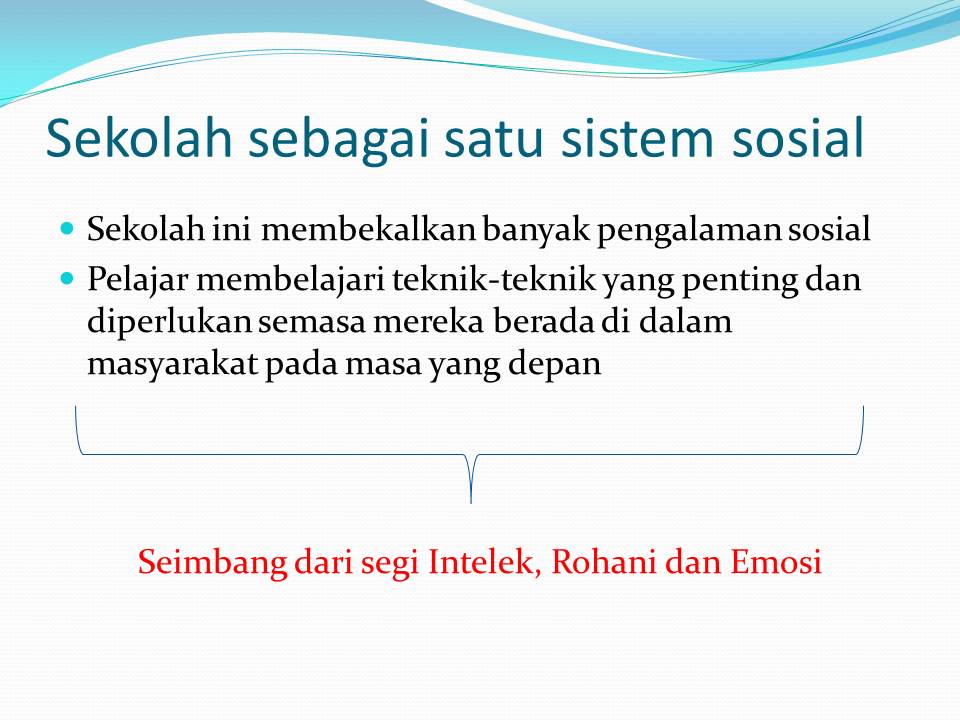 Sekolah sebagai satu sistem sosial

- Sekolah ini membekalkan banyak pengalaman sosial
- Pelajar membelajari teknik-teknik yang penting dan diperlukan semasa mereka berada di dalam masyarakat pada masa yang depan

Seimbang dari segi Intelek, Rohani dan Emosi